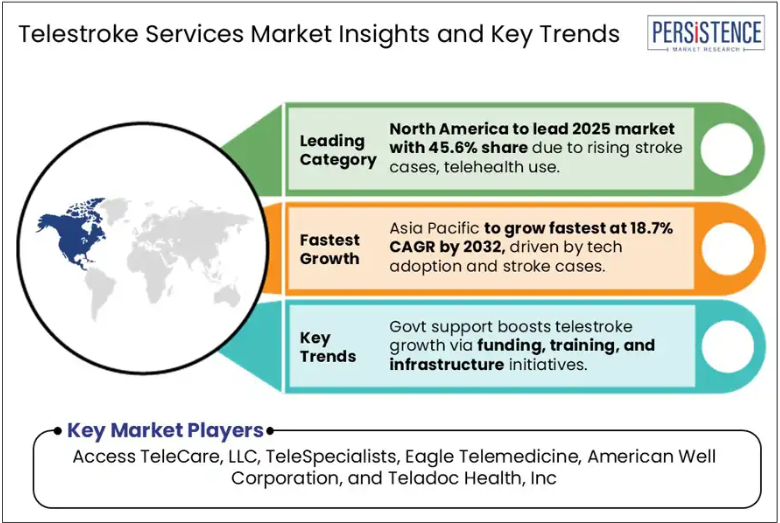 Telestroke Services Market Insights and Key Trends

PERSISTENCE
MARKET RESEARCH

Leading Category

North America to lead 2025 market with 45.6% share due to rising stroke cases, telehealth use.

Fastest Growth

Asia Pacific to grow fastest at 18.7% CAGR by 2032, driven by tech adoption and stroke cases.

Key Trends

Govt support boosts telestroke growth via funding, training, and infrastructure initiatives.

Key Market Players

Access TeleCare, LLC, TeleSpecialists, Eagle Telemedicine, American Well Corporation, and Teladoc Health, Inc